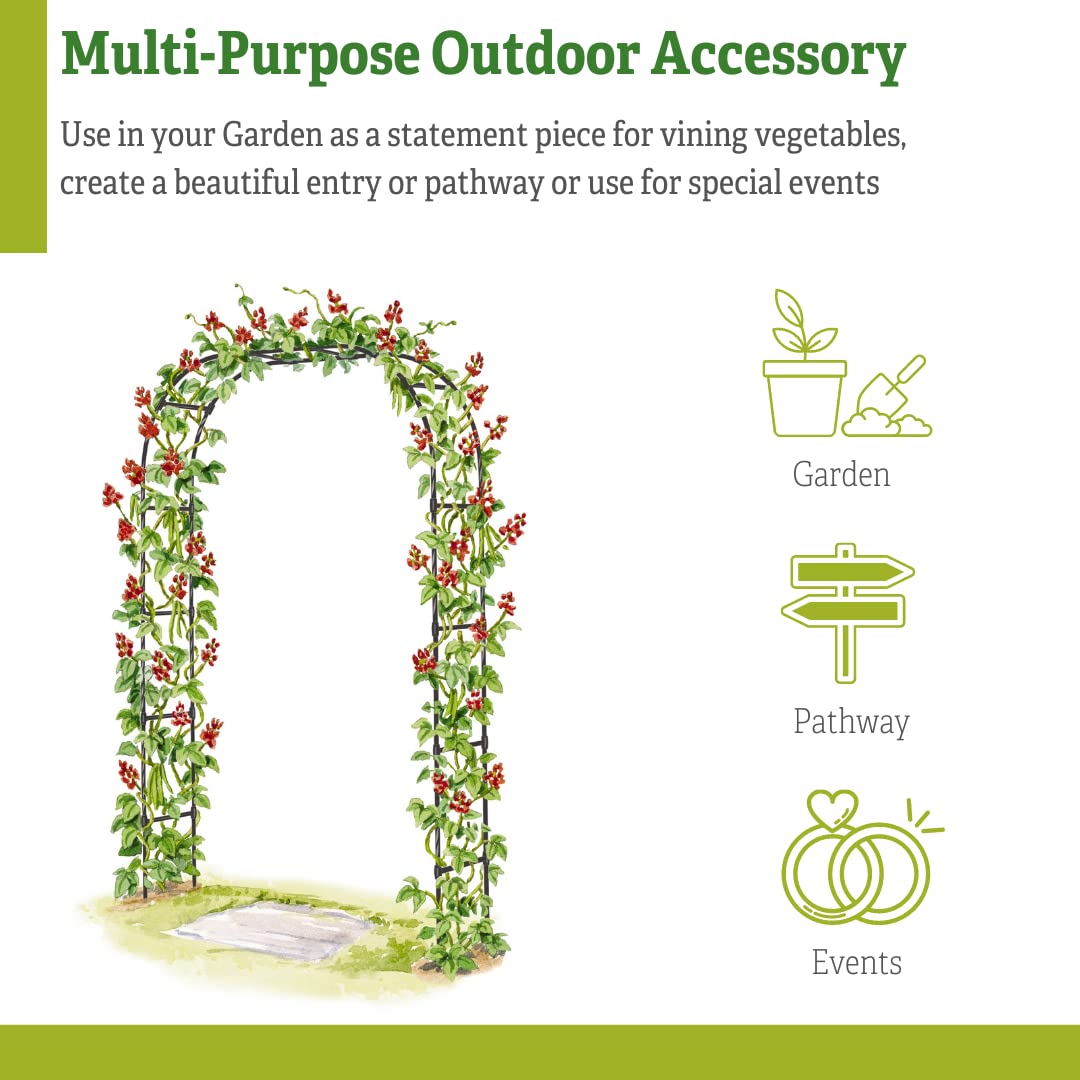 Multi-Purpose Outdoor Accessory

Use in your Garden as a statement piece for vining vegetables, create a beautiful entry or pathway or use for special events

Garden

Pathway

Events